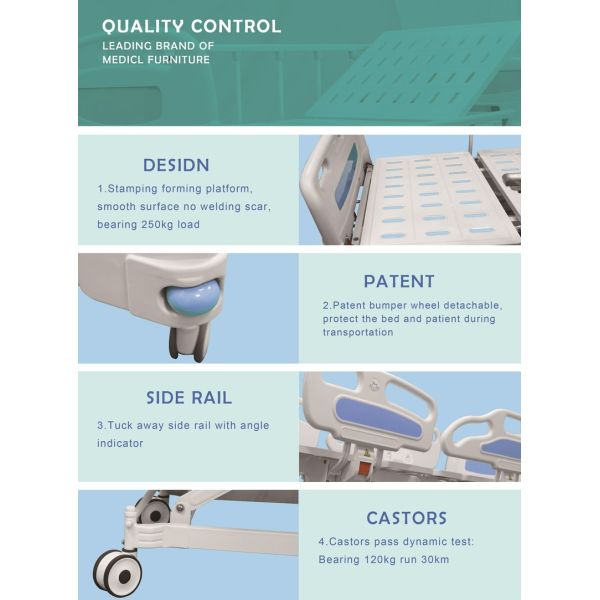 QUALITY CONTROL
LEADING BRAND OF
MEDICL FURNITURE

DESIDN
1.Stamping forming platform, smooth surface no welding scar, bearing 250kg load

PATENT
2.Patent bumper wheel detachable, protect the bed and patient during transportation

SIDE RAIL
3.Tuck away side rail with angle indicator

CASTORS
4.Castors pass dynamic test: Bearing 120kg run 30km